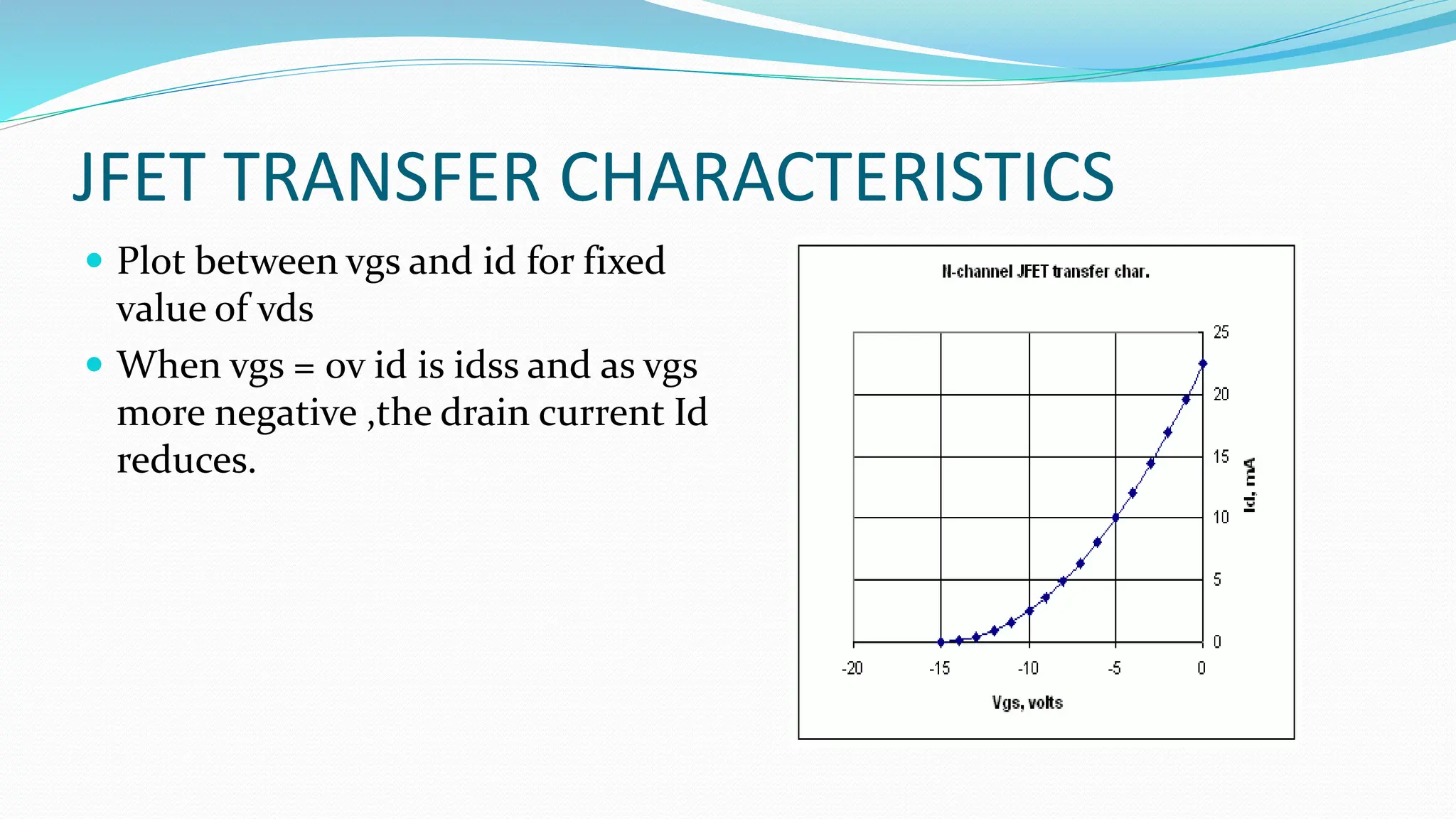 JFET TRANSFER CHARACTERISTICS

Plot between vgs and id for fixed value of vds

When vgs = ov id is idss and as vgs more negative ,the drain current Id reduces.

N-channel JFET transfer char.

25
20
15
10
5
0

Id, mA

-20
-15
-10
-5
0

Vgs, volts